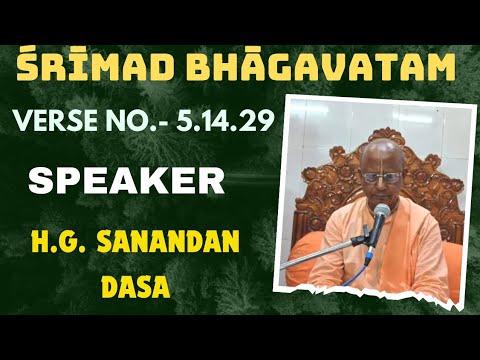 ŚRĪMAD BHĀGAVATAM

VERSE NO.- 5.14.29

SPEAKER

H.G. SANANDAN DASA